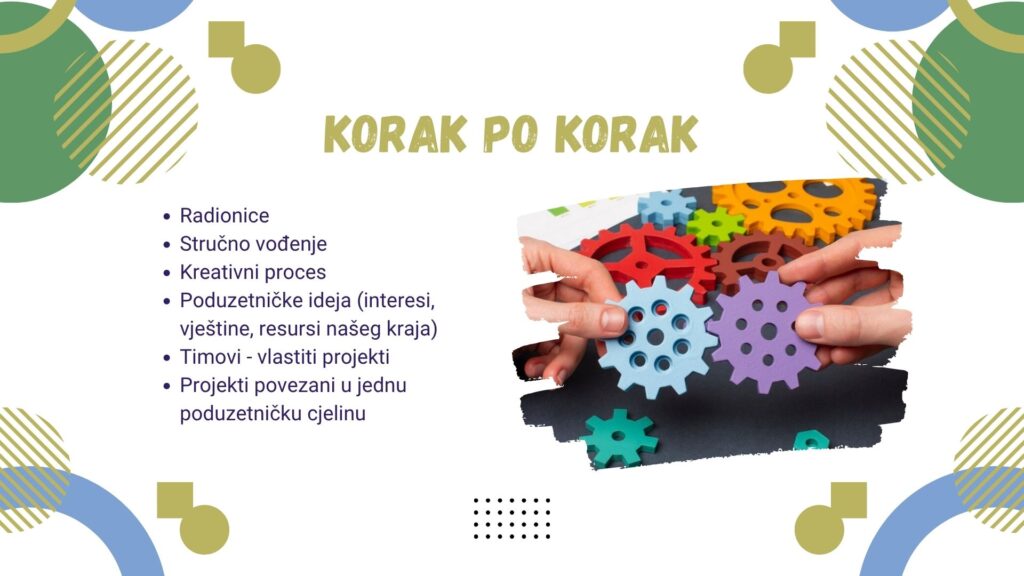 KORAK PO KORAK

- Radionice
- Stručno vođenje
- Kreativni proces
- Poduzetničke ideja (interesi, vještine, resursi našeg kraja)
- Timovi - vlastiti projekti
- Projekti povezani u jednu poduzetničku cjelinu